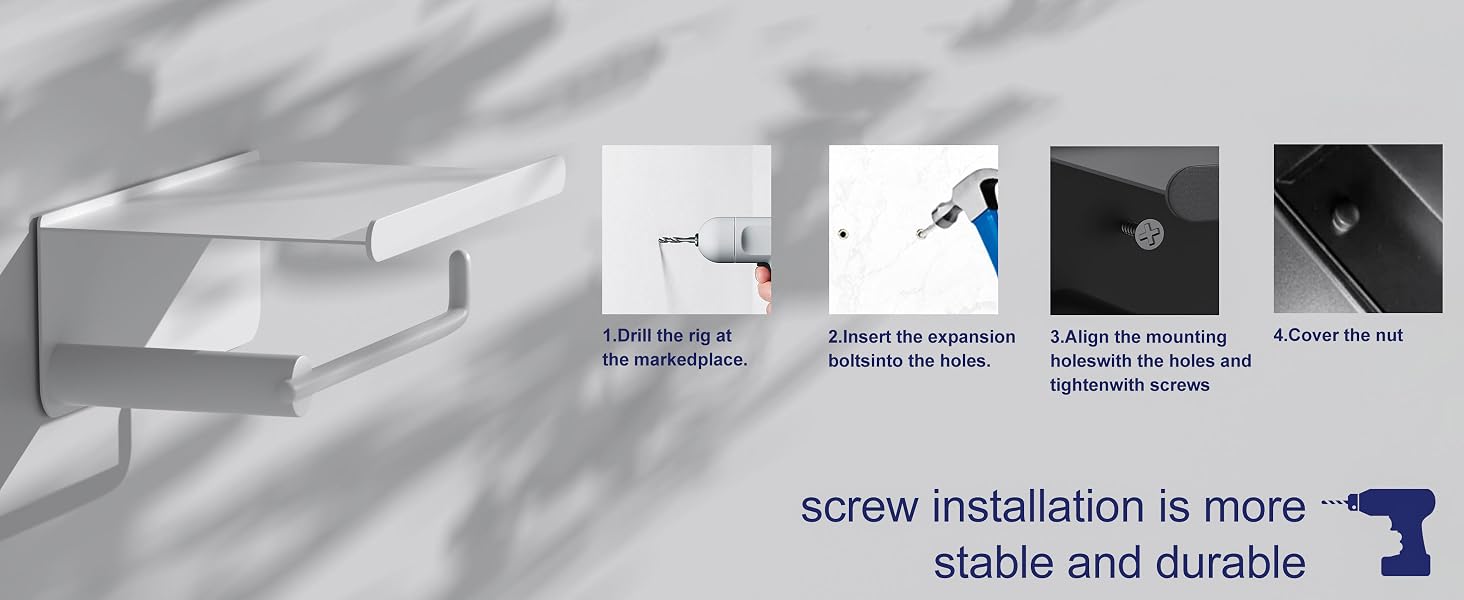 1.Drill the rig at the markedplace.

2.Insert the expansion boltsinto the holes.

3.Align the mounting holeswith the holes and tightenwith screws

4.Cover the nut

screw installation is more stable and durable